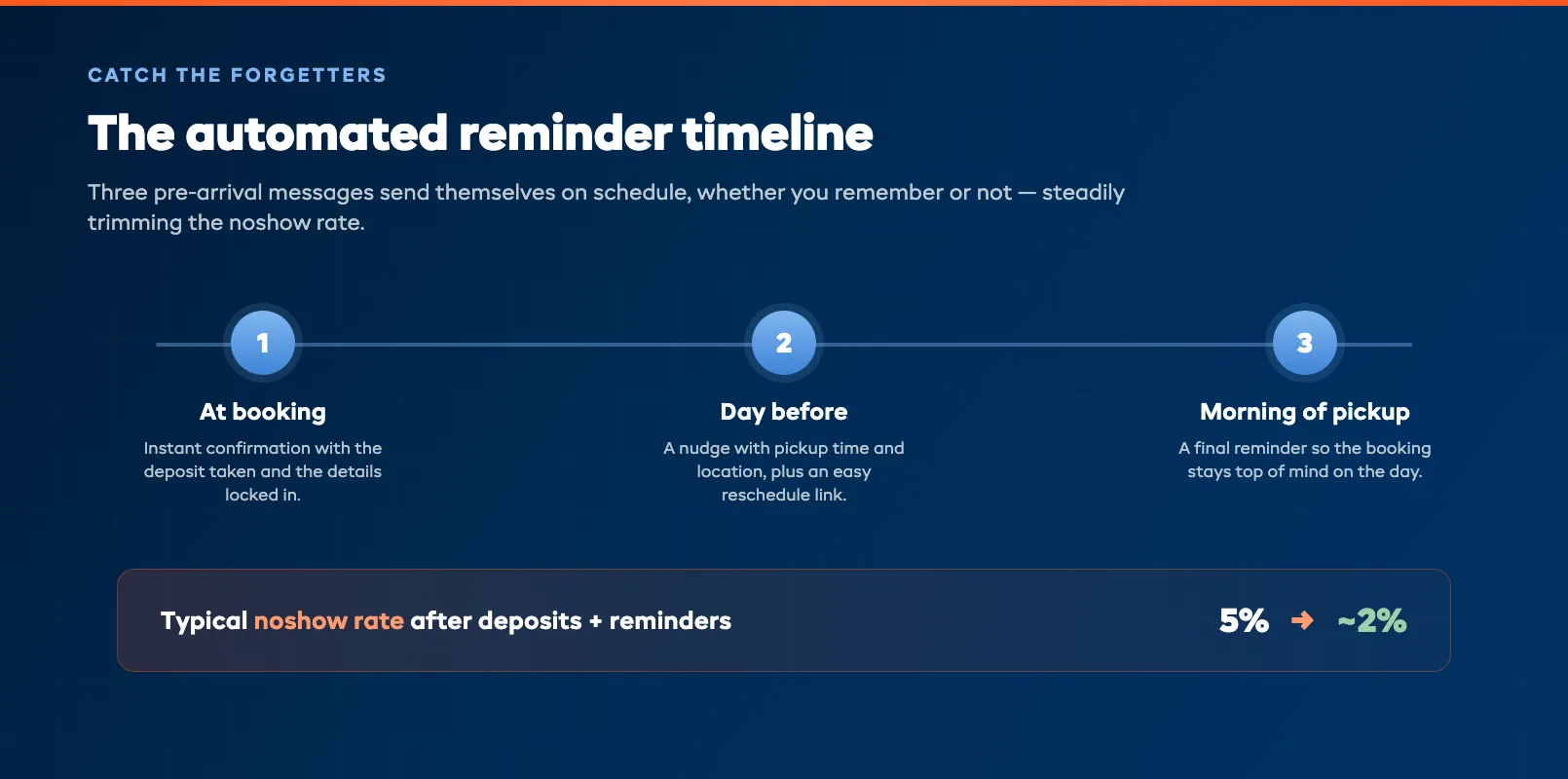 CATCH THE FORGETTERS

The automated reminder timeline

Three pre-arrival messages send themselves on schedule, whether you remember or not — steadily trimming the noshow rate.

1

At booking

Instant confirmation with the deposit taken and the details locked in.

2

Day before

A nudge with pickup time and location, plus an easy reschedule link.

3

Morning of pickup

A final reminder so the booking stays top of mind on the day.

Typical noshow rate after deposits + reminders

5% → ~2%